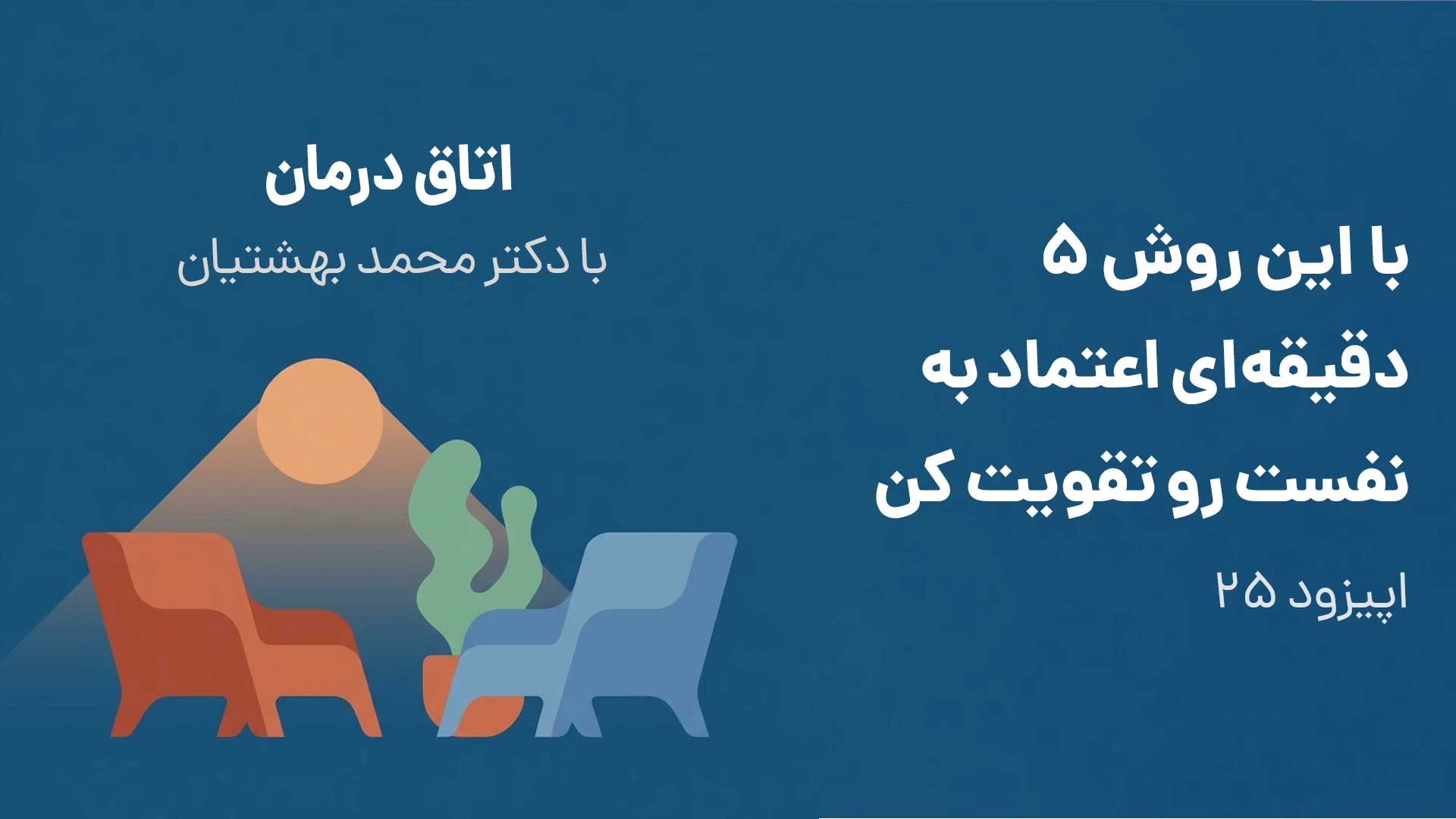 با این روش ۵ دقیقه‌ای اعتماد به نفست رو تقویت کن

اپیزود ۲۵

اتاق درمان

با دکتر محمد بهشتیان